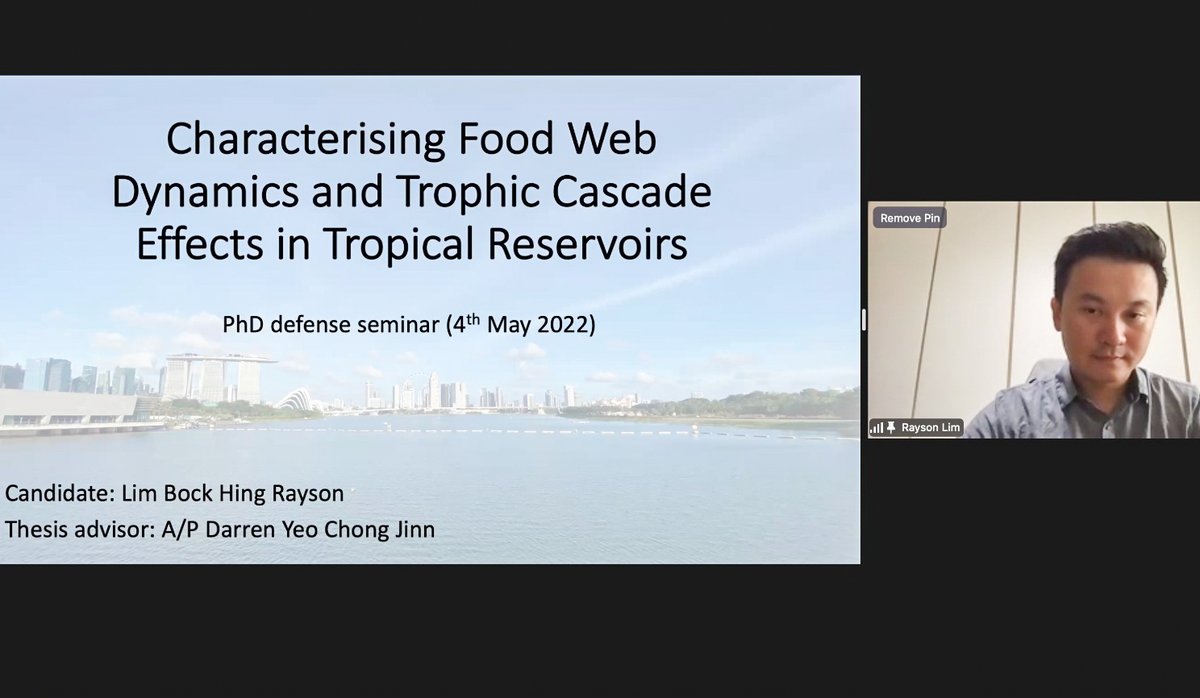 Characterising Food Web Dynamics and Trophic Cascade Effects in Tropical Reservoirs

PhD defense seminar (4$^{th}$ May 2022)

Candidate: Lim Bock Hing Rayson

Thesis advisor: A/P Darren Yeo Chong Jinn

Remove Pin

Rayson Lim